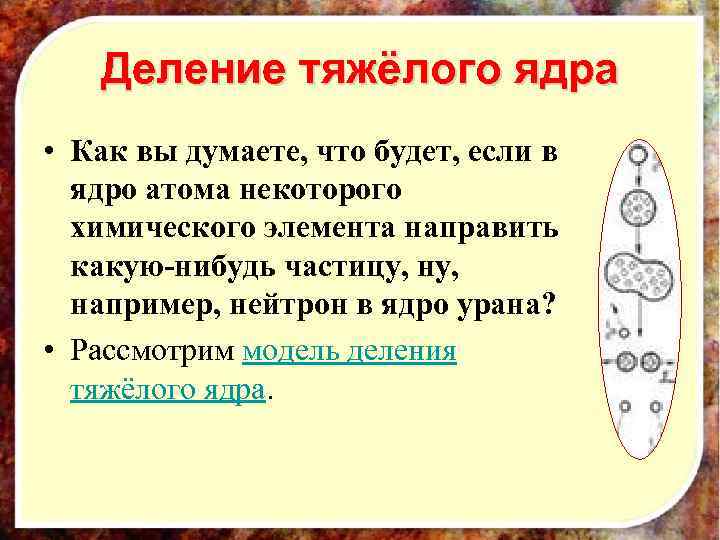 Деление тяжёлого ядра

• Как вы думаете, что будет, если в ядро атома некоторого химического элемента направить какую-нибудь частицу, ну, например, нейтрон в ядро урана?

• Рассмотрим модель деления тяжёлого ядра.